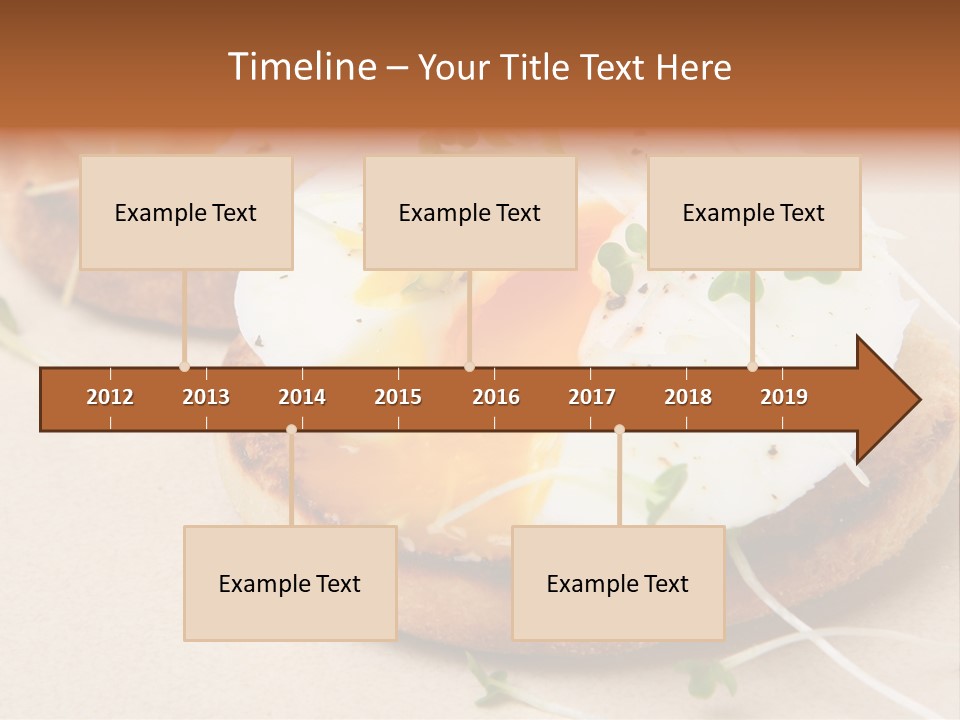 Timeline – Your Title Text Here

Example Text

Example Text

Example Text

2012 2013 2014 2015 2016 2017 2018 2019

Example Text

Example Text